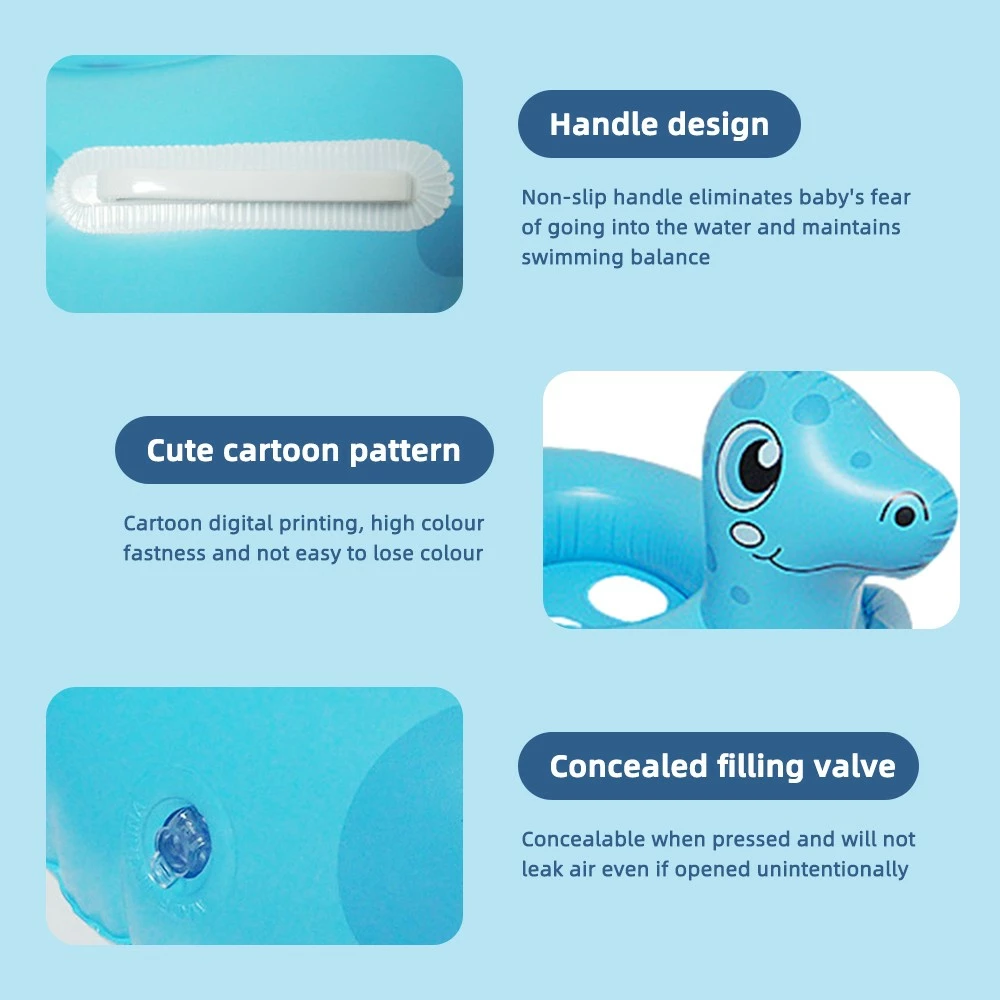 Handle design

Non-slip handle eliminates baby's fear of going into the water and maintains swimming balance

Cute cartoon pattern

Cartoon digital printing, high colour fastness and not easy to lose colour

Concealed filling valve

Concealable when pressed and will not leak air even if opened unintentionally